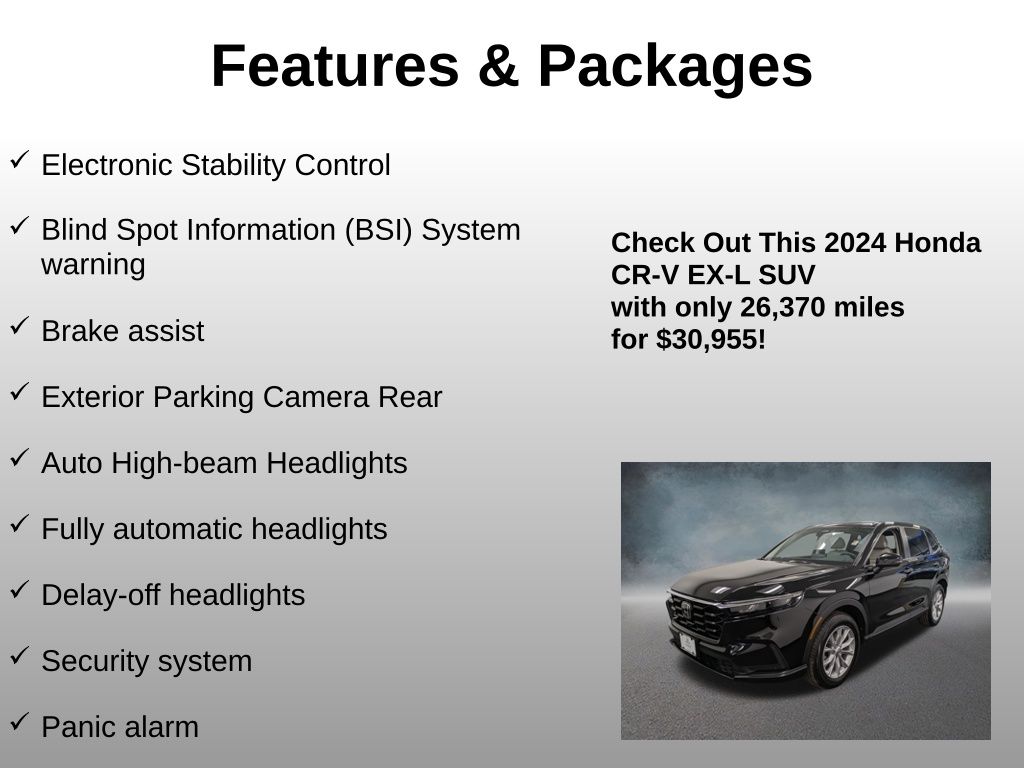 Features & Packages

✓ Electronic Stability Control

✓ Blind Spot Information (BSI) System warning

✓ Brake assist

✓ Exterior Parking Camera Rear

✓ Auto High-beam Headlights

✓ Fully automatic headlights

✓ Delay-off headlights

✓ Security system

✓ Panic alarm

Check Out This 2024 Honda CR-V EX-L SUV with only 26,370 miles for $30,955!